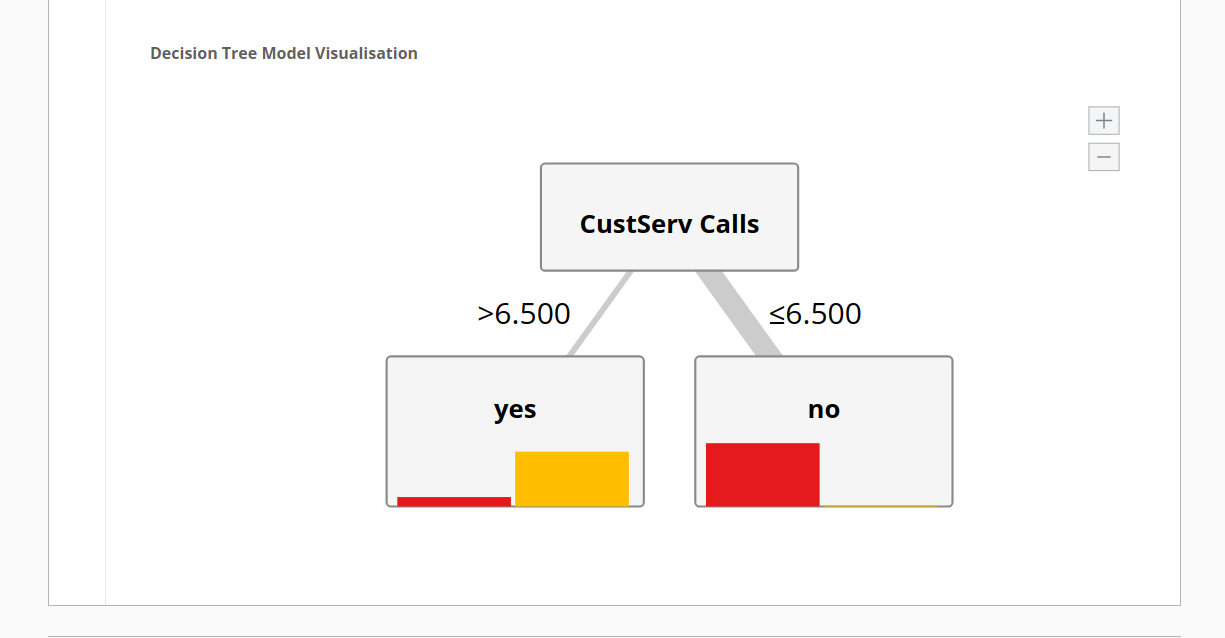 Decision Tree Model Visualisation

+
−

CustServ Calls

>6.500

≤6.500

yes

no